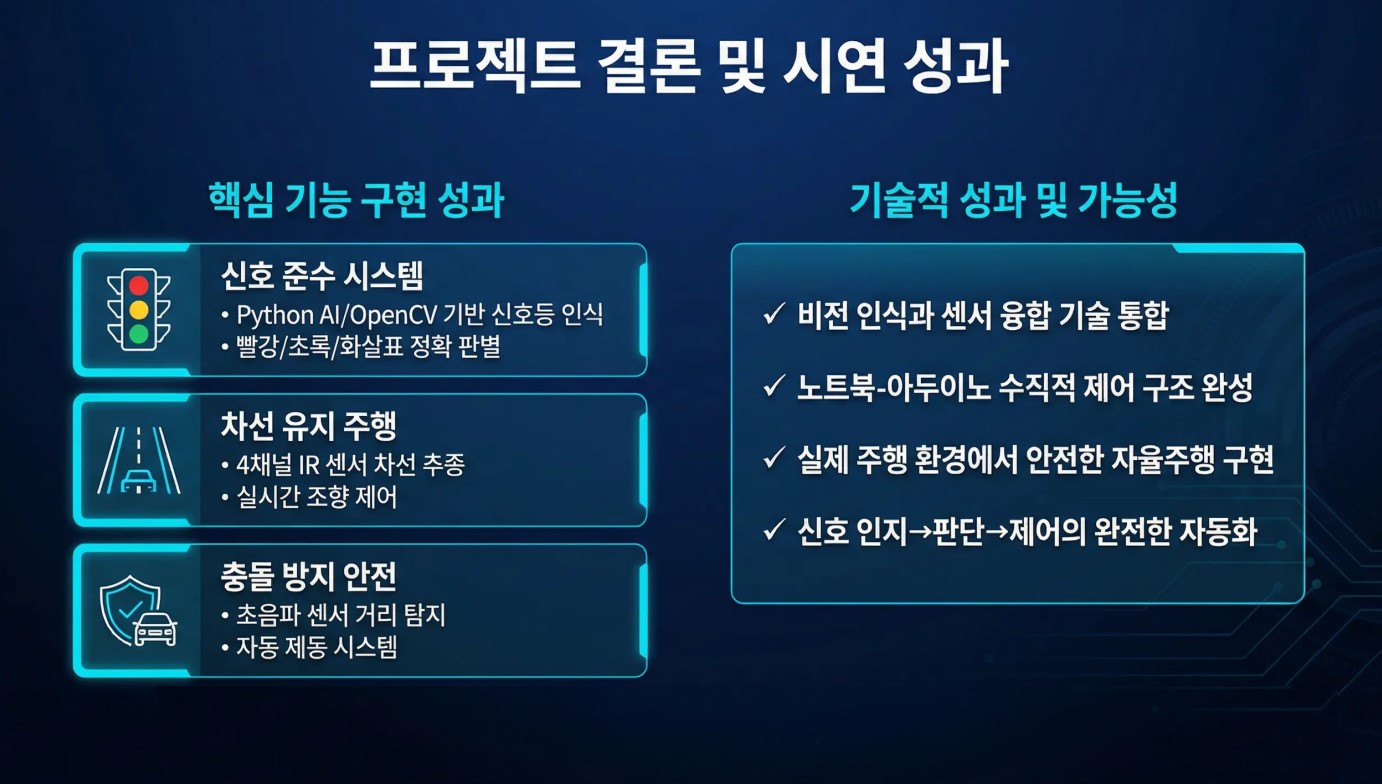 프로젝트 결론 및 시연 성과

핵심 기능 구현 성과

신호 준수 시스템
• Python AI/OpenCV 기반 신호등 인식
• 빨강/초록/화살표 정확 판별

차선 유지 주행
• 4채널 IR 센서 차선 추종
• 실시간 조향 제어

충돌 방지 안전
• 초음파 센서 거리 탐지
• 자동 제동 시스템

기술적 성과 및 가능성

✓ 비전 인식과 센서 융합 기술 통합

✓ 노트북-아두이노 수직적 제어 구조 완성

✓ 실제 주행 환경에서 안전한 자율주행 구현

✓ 신호 인지→판단→제어의 완전한 자동화